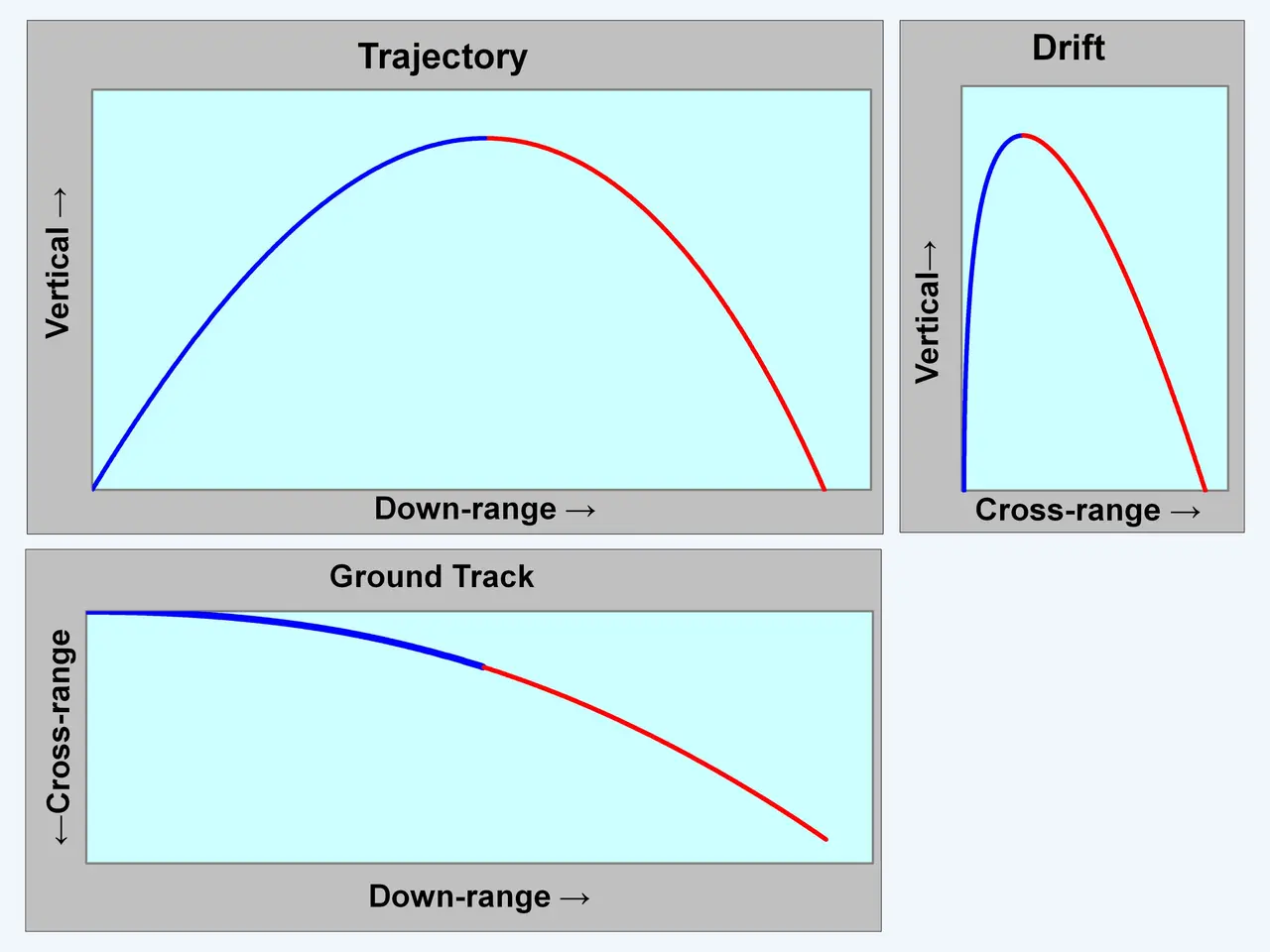 Trajectory

Vertical →

Down-range →

Drift

Vertical→

Cross-range →

Ground Track

←Cross-range

Down-range →